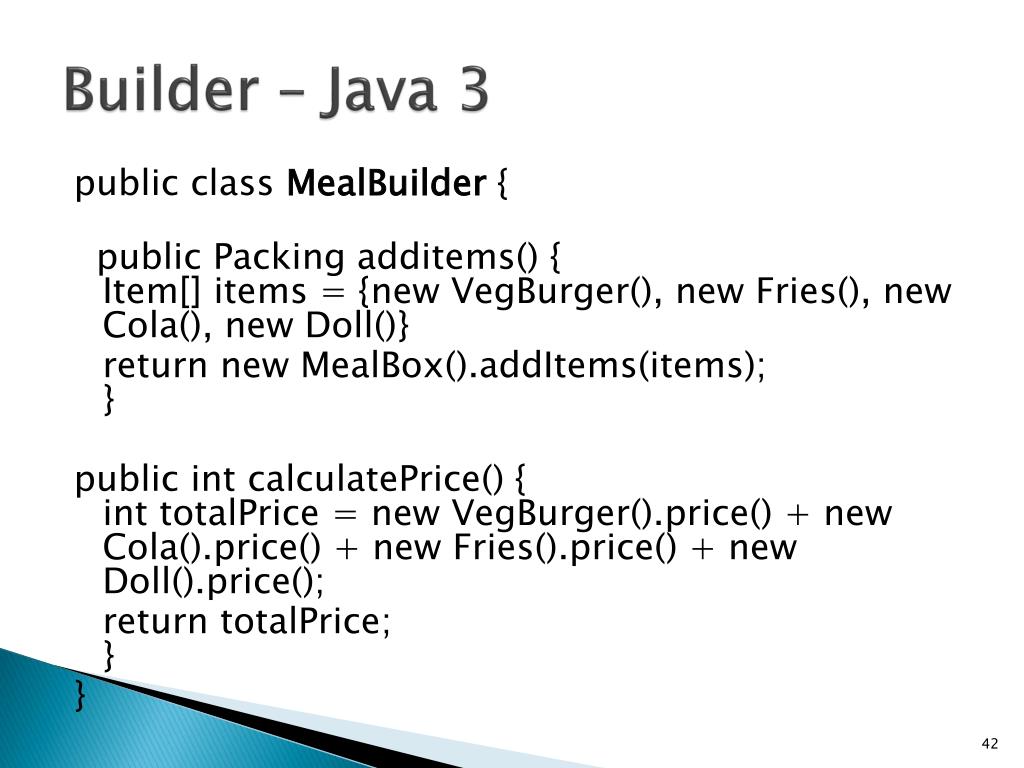 Builder – Java 3

public class MealBuilder {

public Packing additems() {
Item[] items = {new VegBurger(), new Fries(), new Cola(), new Doll()}
return new MealBox().addItems(items);
}

public int calculatePrice() {
int totalPrice = new VegBurger().price() + new Cola().price() + new Fries().price() + new Doll().price();
return totalPrice;
}
}

42